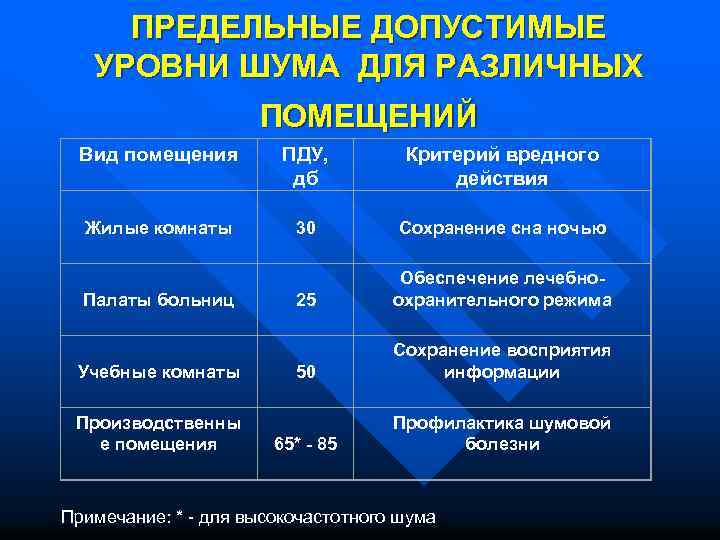 ПРЕДЕЛЬНЫЕ ДОПУСТИМЫЕ УРОВНИ ШУМА ДЛЯ РАЗЛИЧНЫХ ПОМЕЩЕНИЙ

| Вид помещения | ПДУ, дб | Критерий вредного действия |
|---|---|---|
| Жилые комнаты | 30 | Сохранение сна ночью |
| Палаты больниц | 25 | Обеспечение лечебно-охранительного режима |
| Учебные комнаты | 50 | Сохранение восприятия информации |
| Производственные помещения | 65* - 85 | Профилактика шумовой болезни |

Примечание: * - для высокочастотного шума